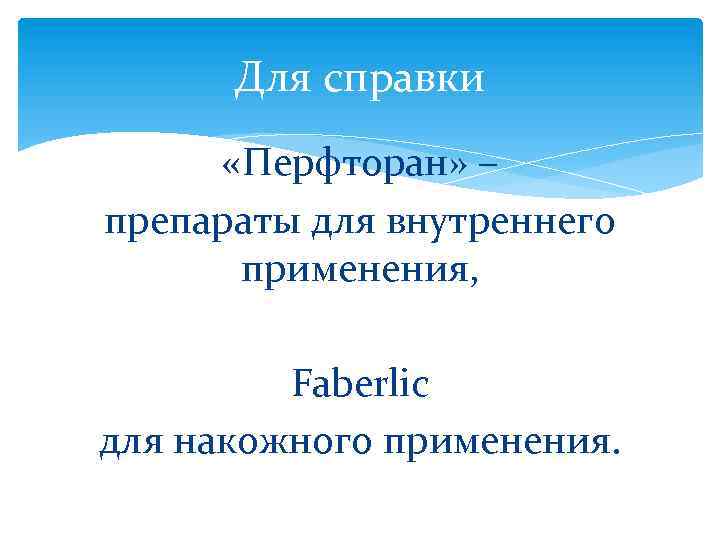 Для справки

«Перфторан» –
препараты для внутреннего применения,

Faberlic
для накожного применения.